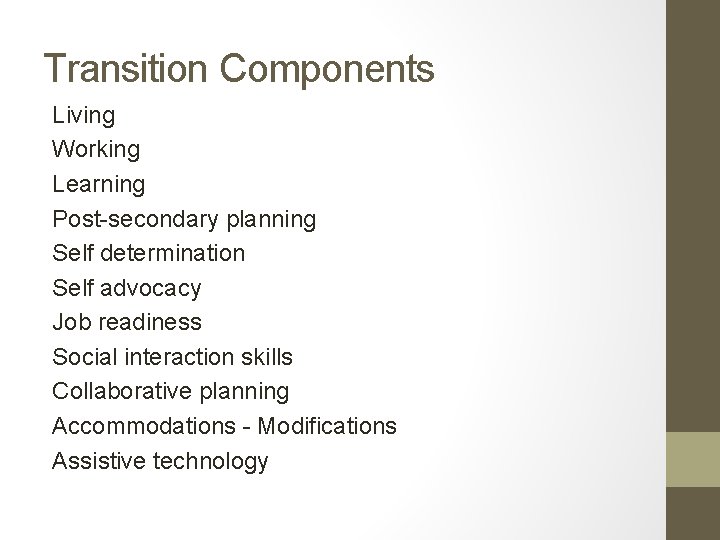 Transition Components

Living
Working
Learning
Post-secondary planning
Self determination
Self advocacy
Job readiness
Social interaction skills
Collaborative planning
Accommodations - Modifications
Assistive technology